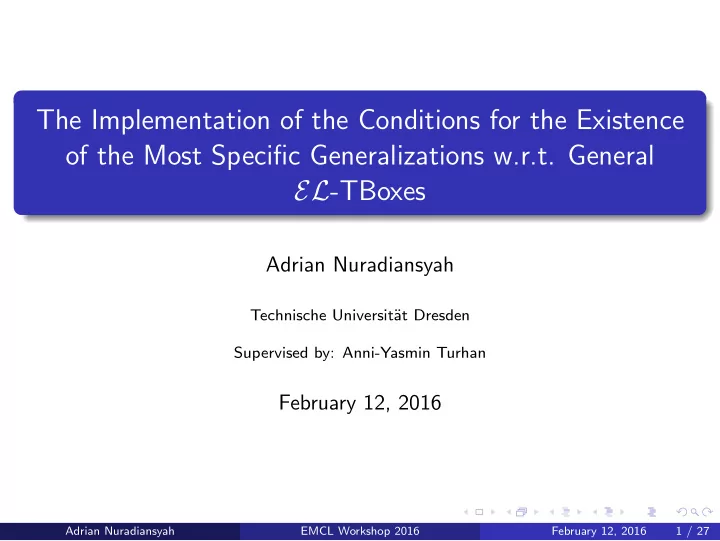 The Implementation of the Conditions for the Existence of the Most Specific Generalizations w.r.t. General $\mathcal{EL}$-TBoxes

Adrian Nuradiansyah

Technische Universität Dresden

Supervised by: Anni-Yasmin Turhan

February 12, 2016

Adrian Nuradiansyah EMCL Workshop 2016 February 12, 2016 1 / 27